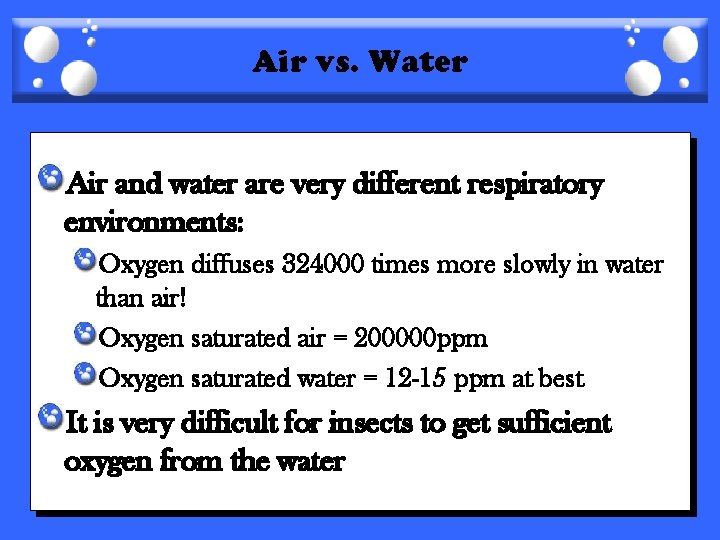 Air vs. Water

Air and water are very different respiratory environments:

Oxygen diffuses 324000 times more slowly in water than air!

Oxygen saturated air = 200000ppm

Oxygen saturated water = 12-15 ppm at best

It is very difficult for insects to get sufficient oxygen from the water